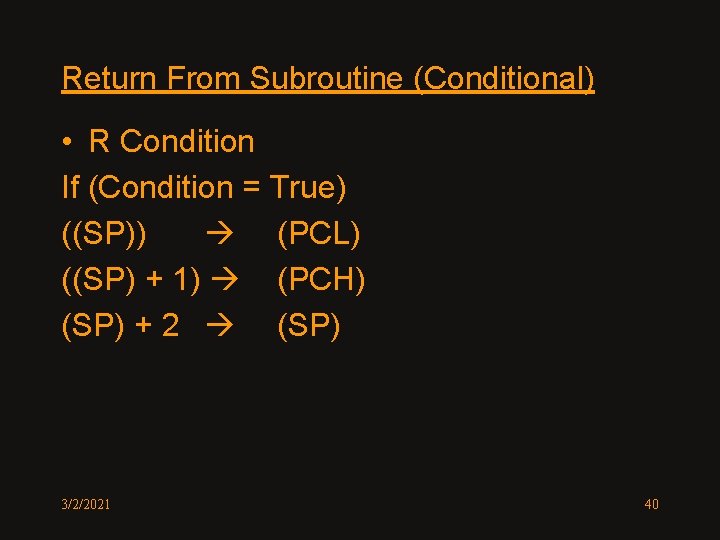 Return From Subroutine (Conditional)

• R Condition

If (Condition = True)

((SP)) → (PCL)

((SP) + 1) → (PCH)

(SP) + 2 → (SP)

3/2/2021

40